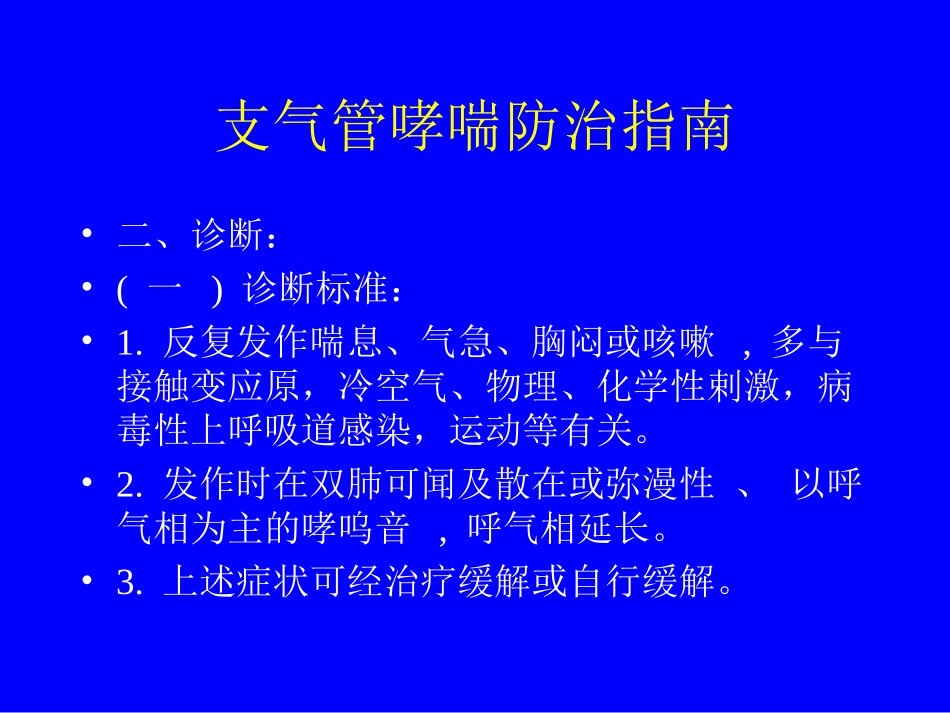 支气管哮喘防治指南

• 二、诊断：
• ( 一 ) 诊断标准：
• 1. 反复发作喘息、气急、胸闷或咳嗽 ，多与接触变应原，冷空气、物理、化学性刺激，病毒性上呼吸道感染，运动等有关。
• 2. 发作时在双肺可闻及散在或弥漫性 、 以呼气相为主的哮鸣音 ，呼气相延长。
• 3. 上述症状可经治疗缓解或自行缓解。